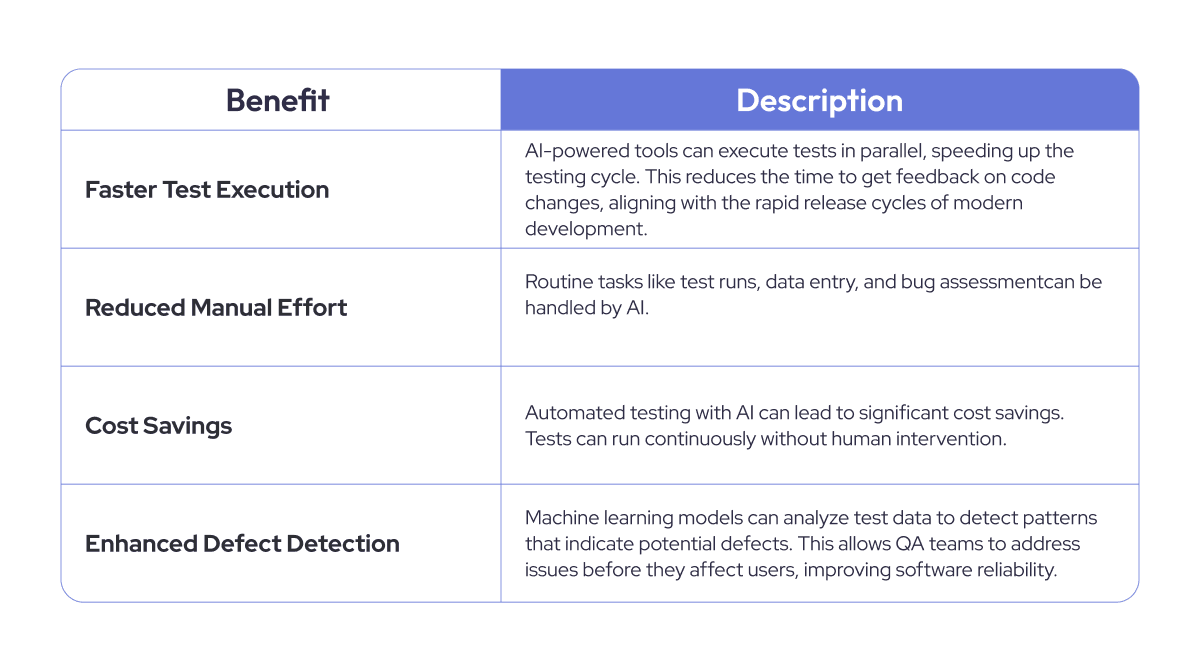 | Benefit | Description |
|---|---|
| Faster Test Execution | AI-powered tools can execute tests in parallel, speeding up the testing cycle. This reduces the time to get feedback on code changes, aligning with the rapid release cycles of modern development. |
| Reduced Manual Effort | Routine tasks like test runs, data entry, and bug assessmentcan be handled by AI. |
| Cost Savings | Automated testing with AI can lead to significant cost savings. Tests can run continuously without human intervention. |
| Enhanced Defect Detection | Machine learning models can analyze test data to detect patterns that indicate potential defects. This allows QA teams to address issues before they affect users, improving software reliability. |